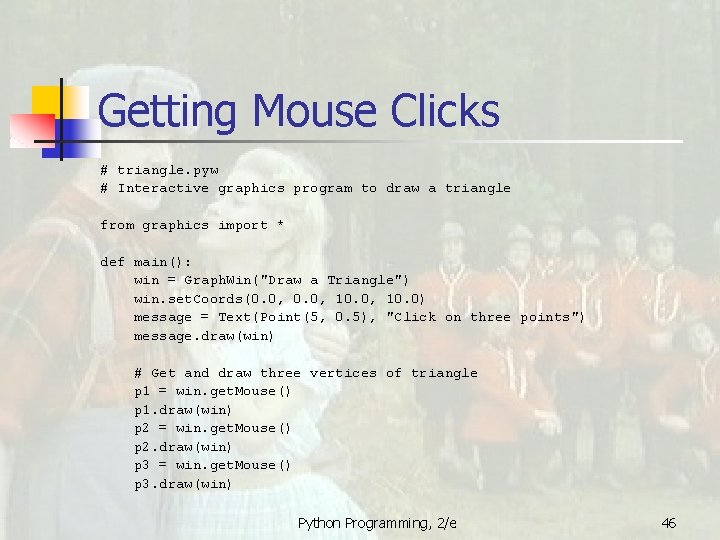 Getting Mouse Clicks

# triangle.pyw
# Interactive graphics program to draw a triangle

from graphics import *

def main():
    win = GraphWin("Draw a Triangle")
    win.setCoords(0.0, 0.0, 10.0, 10.0)
    message = Text(Point(5, 0.5), "Click on three points")
    message.draw(win)

    # Get and draw three vertices of triangle
    p1 = win.getMouse()
    p1.draw(win)
    p2 = win.getMouse()
    p2.draw(win)
    p3 = win.getMouse()
    p3.draw(win)

Python Programming, 2/e

46